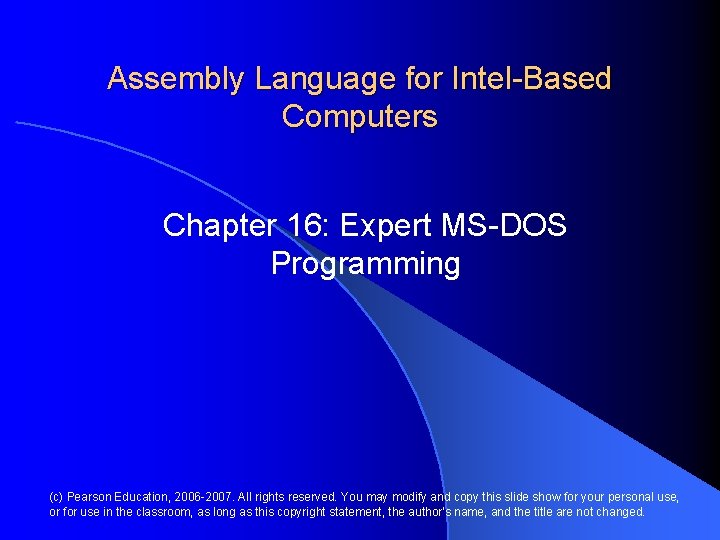 Assembly Language for Intel-Based Computers

Chapter 16: Expert MS-DOS Programming

(c) Pearson Education, 2006-2007. All rights reserved. You may modify and copy this slide show for your personal use, or for use in the classroom, as long as this copyright statement, the author's name, and the title are not changed.